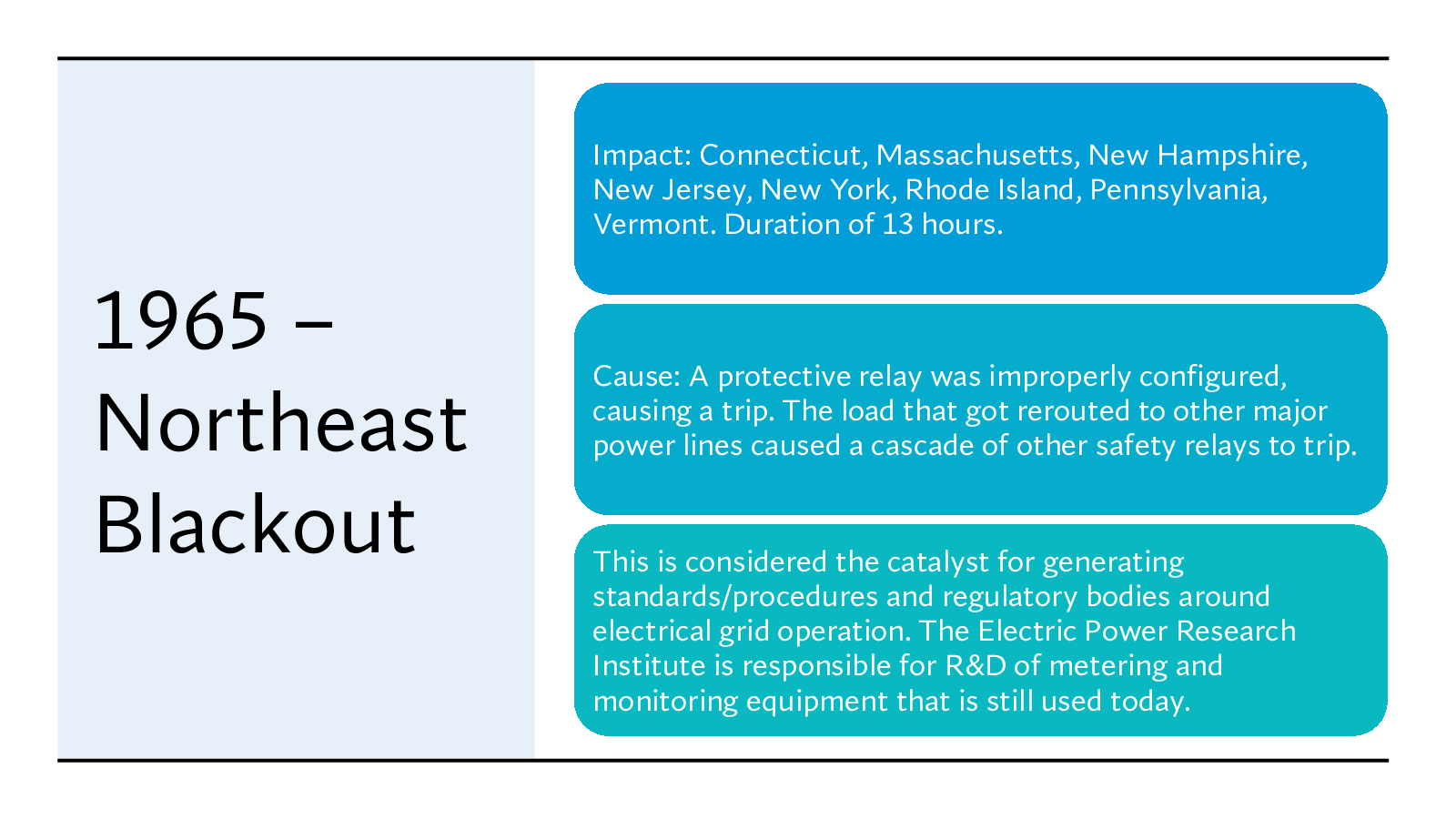 1965 – Northeast Blackout

Impact: Connecticut, Massachusetts, New Hampshire, New Jersey, New York, Rhode Island, Pennsylvania, Vermont. Duration of 13 hours.

Cause: A protective relay was improperly configured, causing a trip. The load that got rerouted to other major power lines caused a cascade of other safety relays to trip.

This is considered the catalyst for generating standards/procedures and regulatory bodies around electrical grid operation. The Electric Power Research Institute is responsible for R&D of metering and monitoring equipment that is still used today.